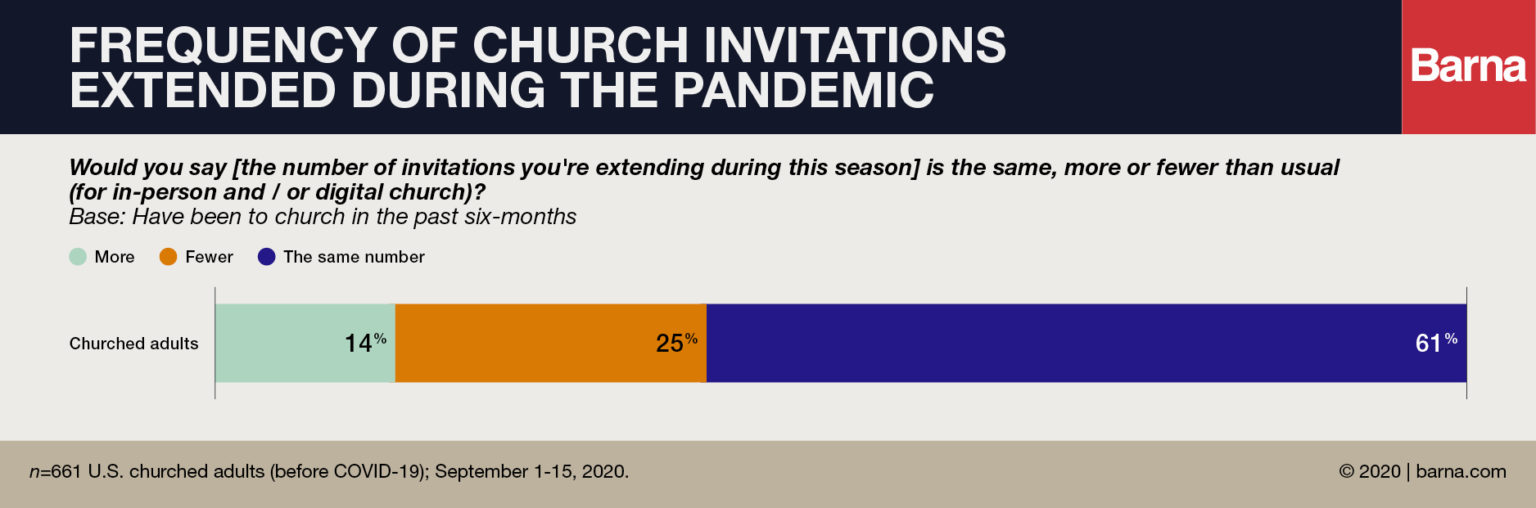 FREQUENCY OF CHURCH INVITATIONS EXTENDED DURING THE PANDEMIC

Barna

Would you say [the number of invitations you're extending during this season] is the same, more or fewer than usual (for in-person and / or digital church)?
Base: Have been to church in the past six-months

More Fewer The same number

Churched adults 14% 25% 61%

n=661 U.S. churched adults (before COVID-19); September 1-15, 2020.

© 2020 | barna.com